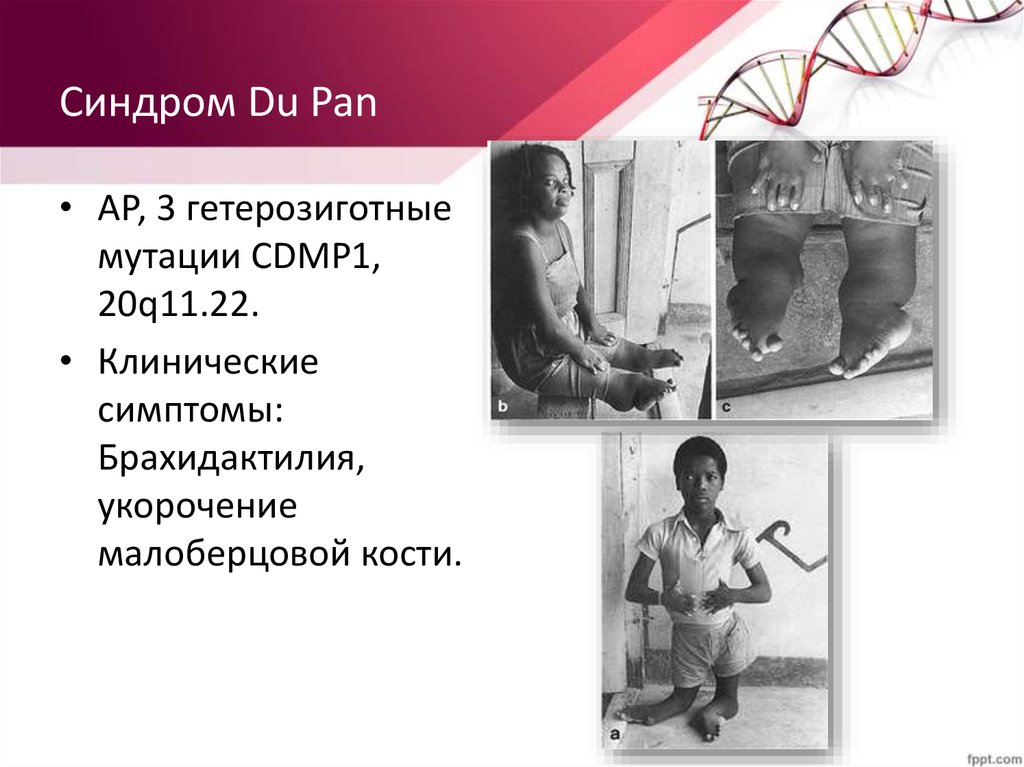 Синдром Du Pan

• АР, 3 гетерозиготные мутации CDMP1, 20q11.22.

• Клинические симптомы: Брахидактилия, укорочение малоберцовой кости.

b

c

a

fppt.com